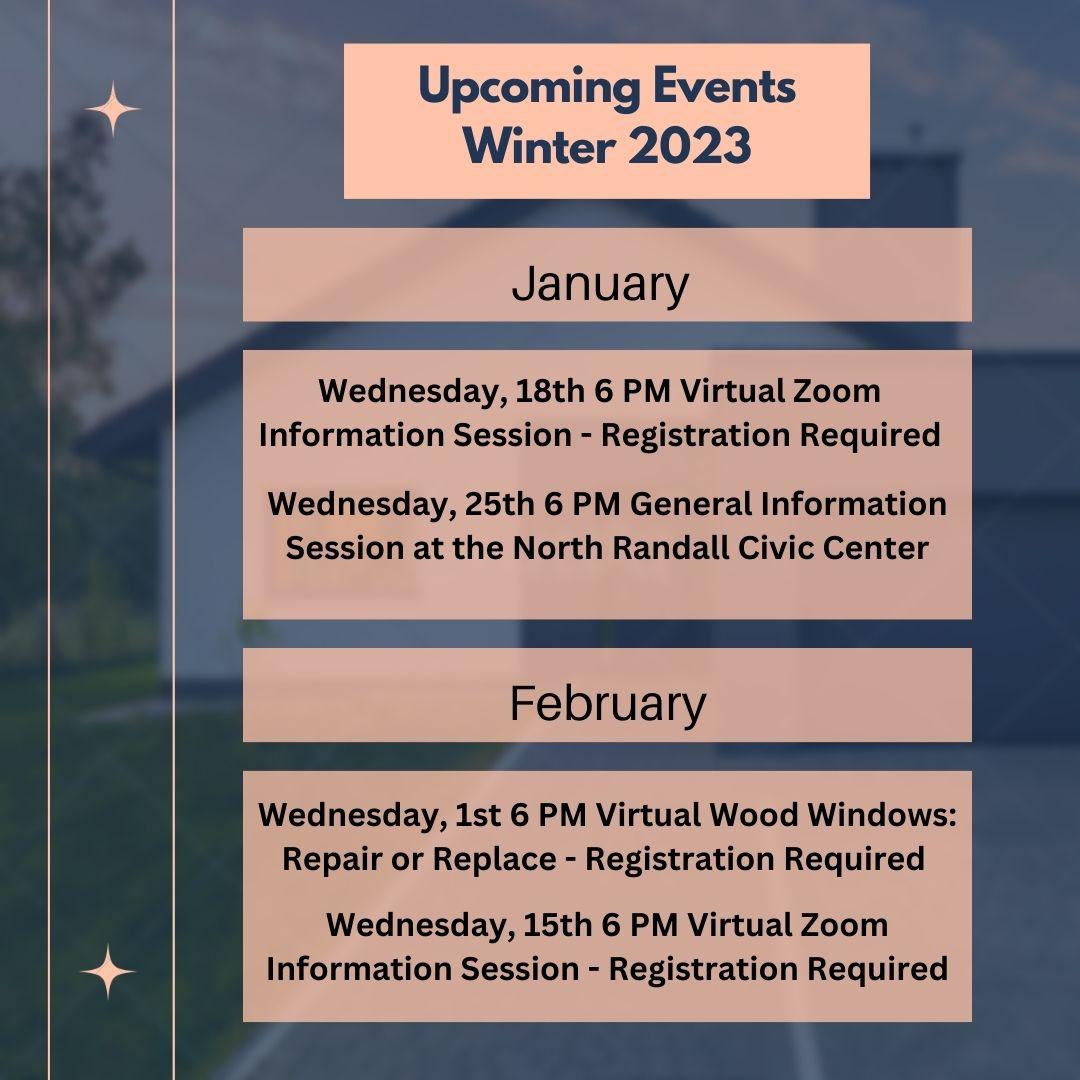 Upcoming Events
Winter 2023

January

Wednesday, 18th 6 PM Virtual Zoom Information Session - Registration Required

Wednesday, 25th 6 PM General Information Session at the North Randall Civic Center

February

Wednesday, 1st 6 PM Virtual Wood Windows: Repair or Replace - Registration Required

Wednesday, 15th 6 PM Virtual Zoom Information Session - Registration Required